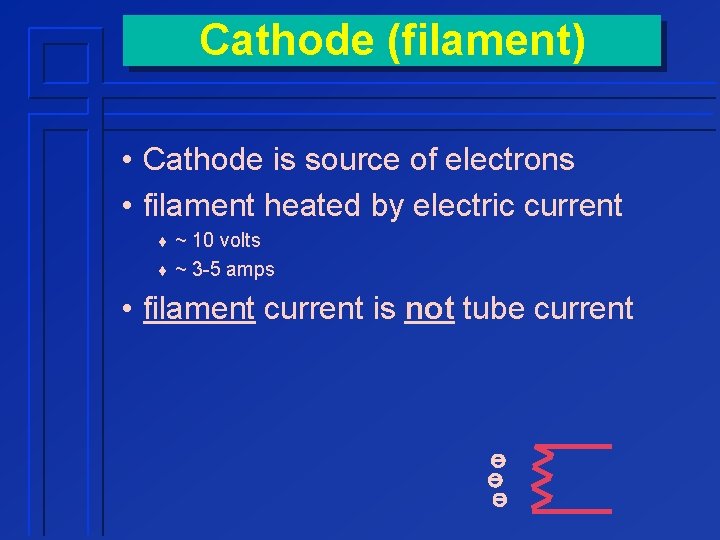 Cathode (filament)

• Cathode is source of electrons

• filament heated by electric current

♦ ~ 10 volts

♦ ~ 3-5 amps

• filament current is not tube current

e
e
e